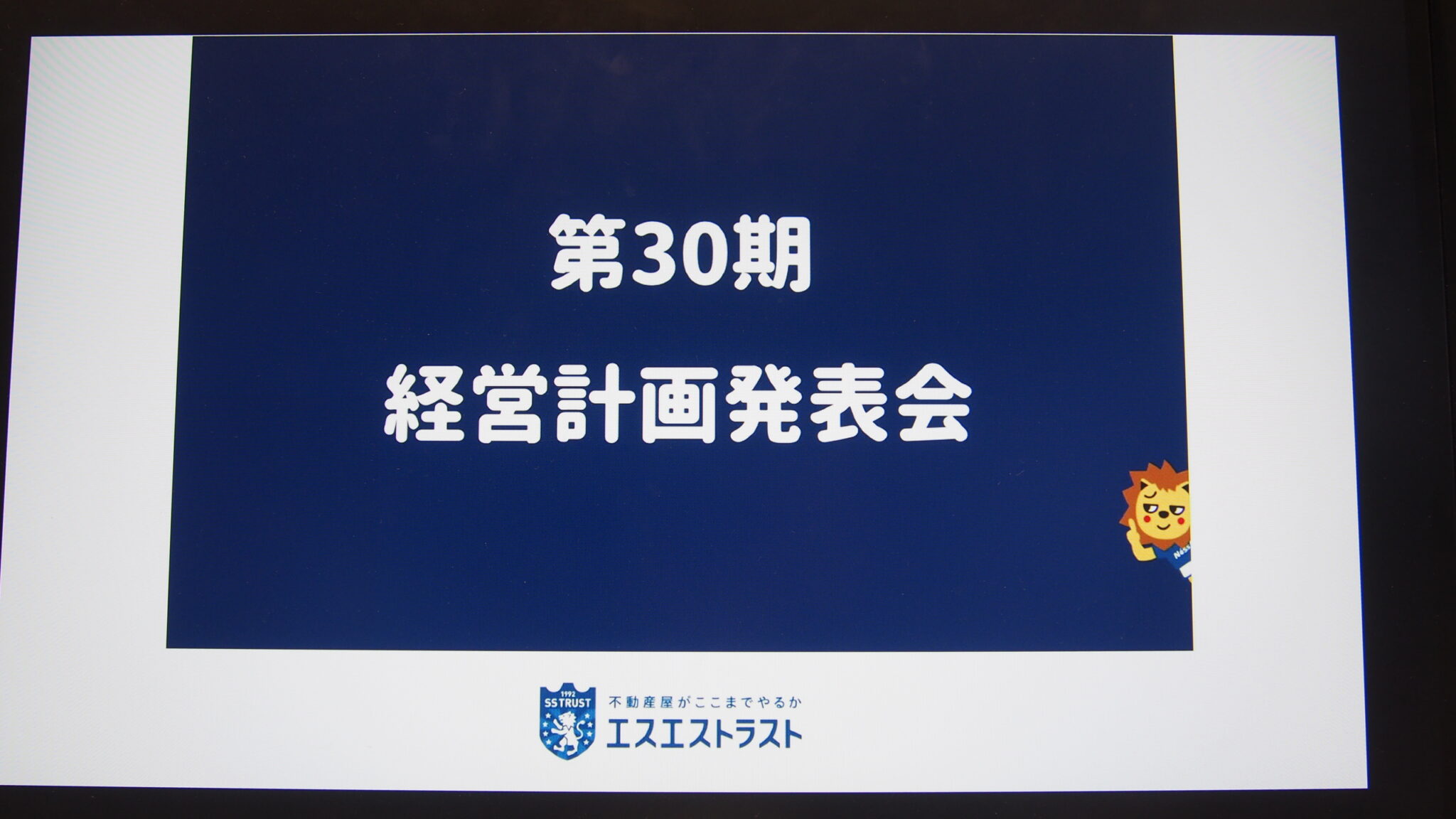 第30期

経営計画発表会

1992
SS TRUST

不動産屋がここまでやるか
エスエストラスト